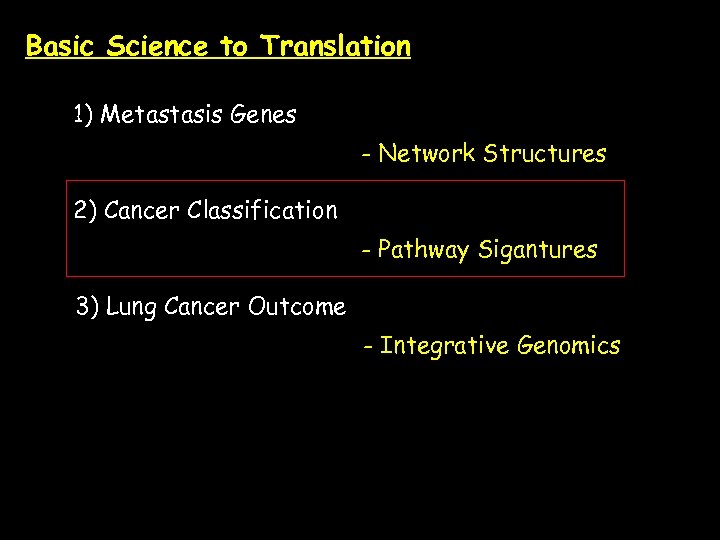 Basic Science to Translation

1) Metastasis Genes

- Network Structures

2) Cancer Classification

- Pathway Sigantures

3) Lung Cancer Outcome

- Integrative Genomics